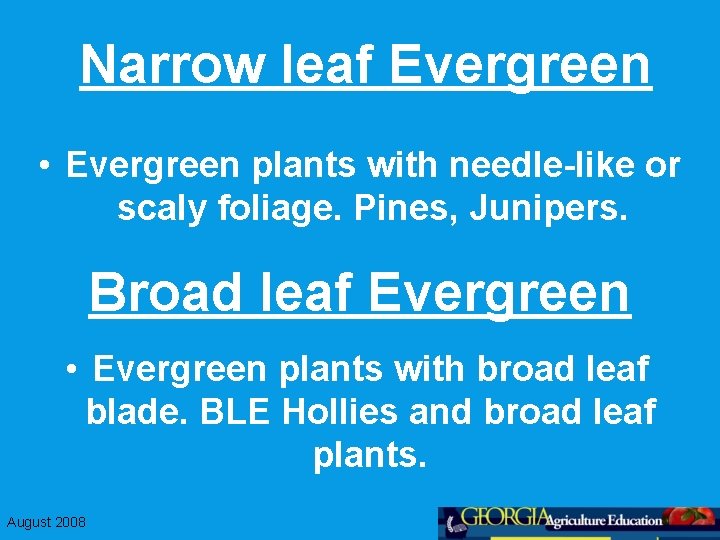 Narrow leaf Evergreen

• Evergreen plants with needle-like or scaly foliage. Pines, Junipers.

Broad leaf Evergreen

• Evergreen plants with broad leaf blade. BLE Hollies and broad leaf plants.

August 2008

GEORGIA Agriculture Education